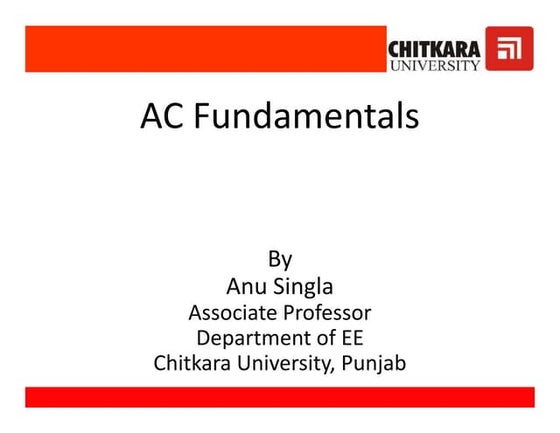 CHITKARA UNIVERSITY

AC Fundamentals

By
Anu Singla
Associate Professor
Department of EE
Chitkara University, Punjab